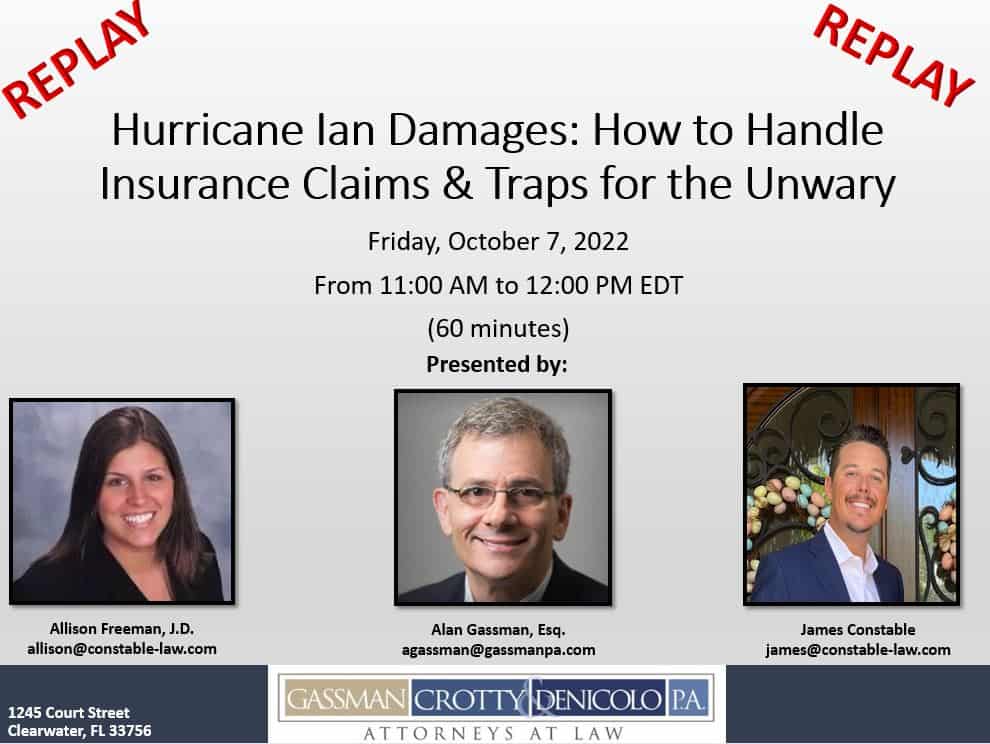 REPLAY

REPLAY

Hurricane Ian Damages: How to Handle Insurance Claims & Traps for the Unwary

Friday, October 7, 2022

From 11:00 AM to 12:00 PM EDT

(60 minutes)

Presented by:

Allison Freeman, J.D.
allison@constable-law.com

Alan Gassman, Esq.
agassman@gassmanpa.com

James Constable
james@constable-law.com

1245 Court Street
Clearwater, FL 33756

GASSMAN CROTTY & DENICOLO P.A.
ATTORNEYS AT LAW